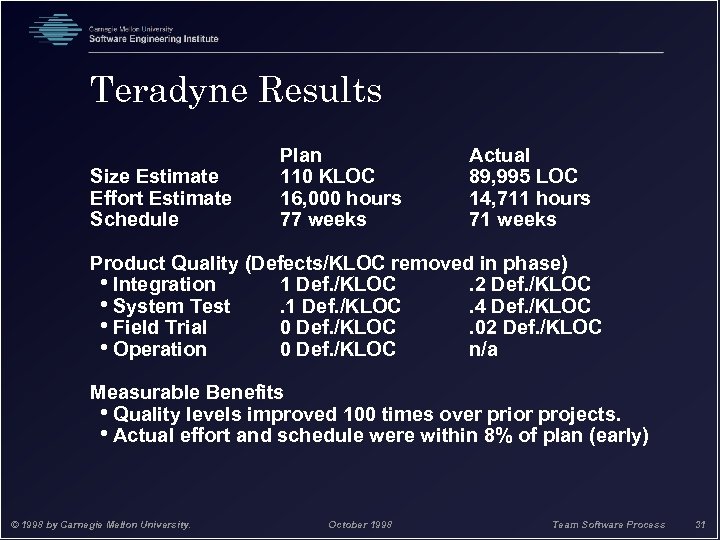 Carnegie Mellon University
Software Engineering Institute

Teradyne Results

| | Plan | Actual |
|---|---|---|
| Size Estimate | 110 KLOC | 89,995 LOC |
| Effort Estimate | 16,000 hours | 14,711 hours |
| Schedule | 77 weeks | 71 weeks |

Product Quality (Defects/KLOC removed in phase)

| | | |
|---|---|---|
| • Integration | 1 Def./KLOC | .2 Def./KLOC |
| • System Test | .1 Def./KLOC | .4 Def./KLOC |
| • Field Trial | 0 Def./KLOC | .02 Def./KLOC |
| • Operation | 0 Def./KLOC | n/a |

Measurable Benefits
• Quality levels improved 100 times over prior projects.
• Actual effort and schedule were within 8% of plan (early)

© 1998 by Carnegie Mellon University. October 1998 Team Software Process 31